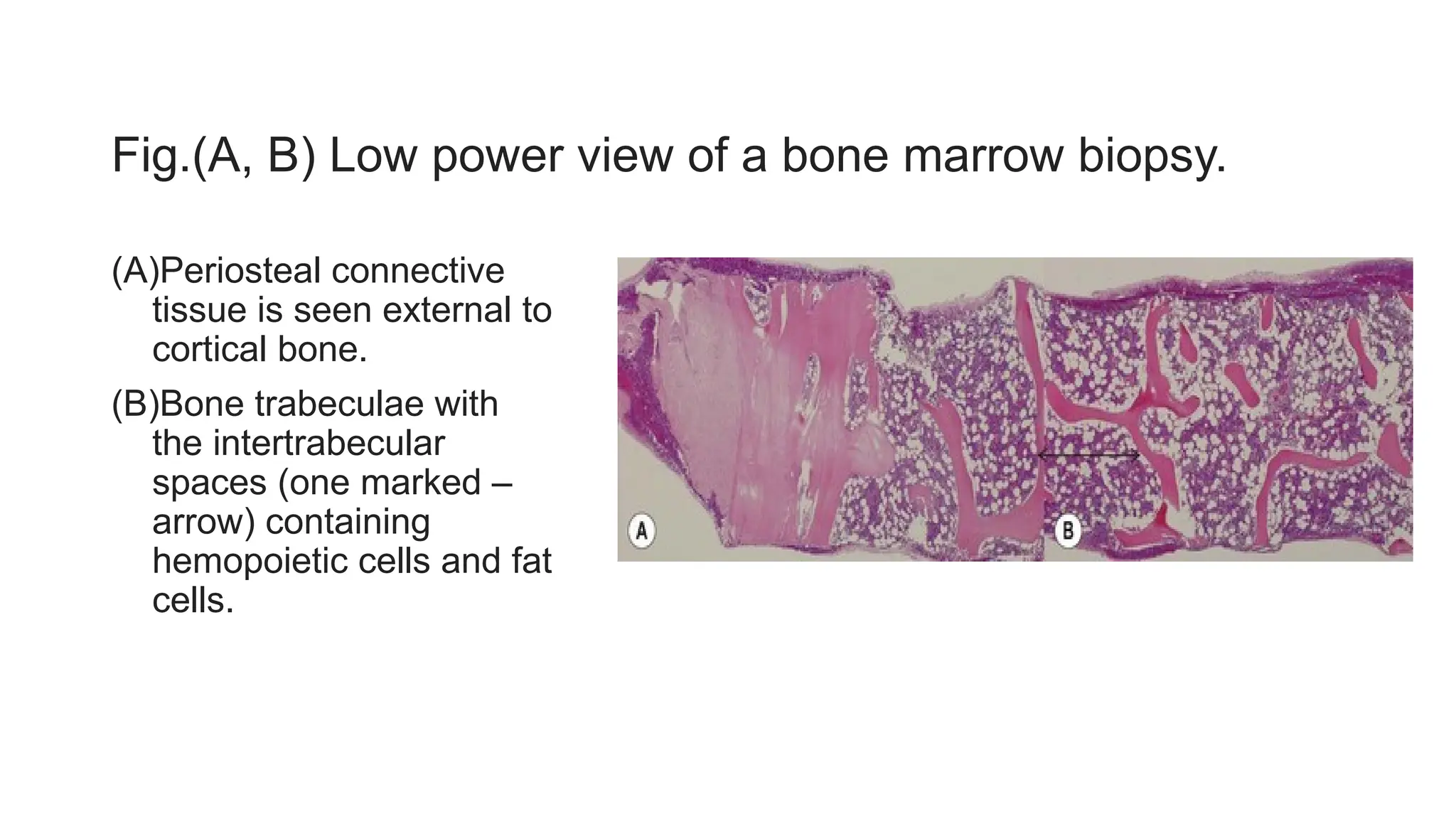 Fig.(A, B) Low power view of a bone marrow biopsy.

(A)Periosteal connective tissue is seen external to cortical bone.

(B)Bone trabeculae with the intertrabecular spaces (one marked – arrow) containing hemopoietic cells and fat cells.

A

B